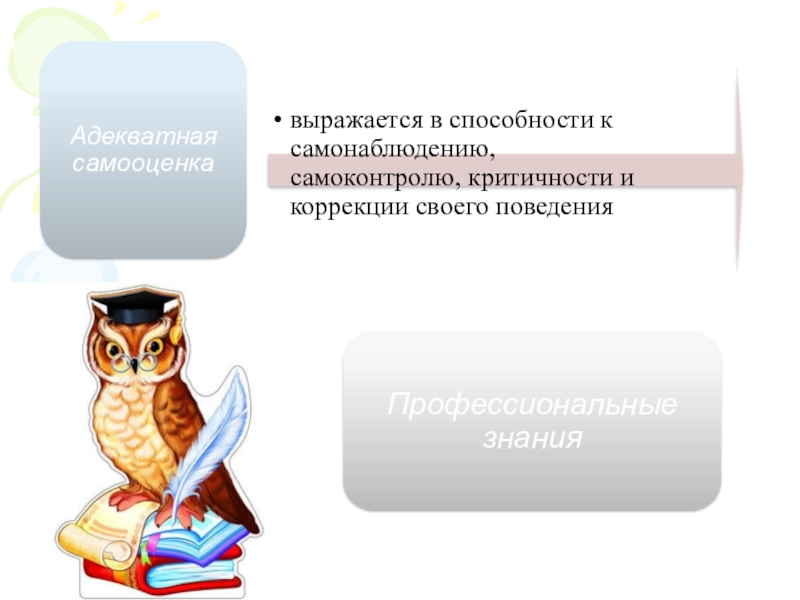 Адекватная самооценка

• выражается в способности к самонаблюдению, самоконтролю, критичности и коррекции своего поведения

Профессиональные знания